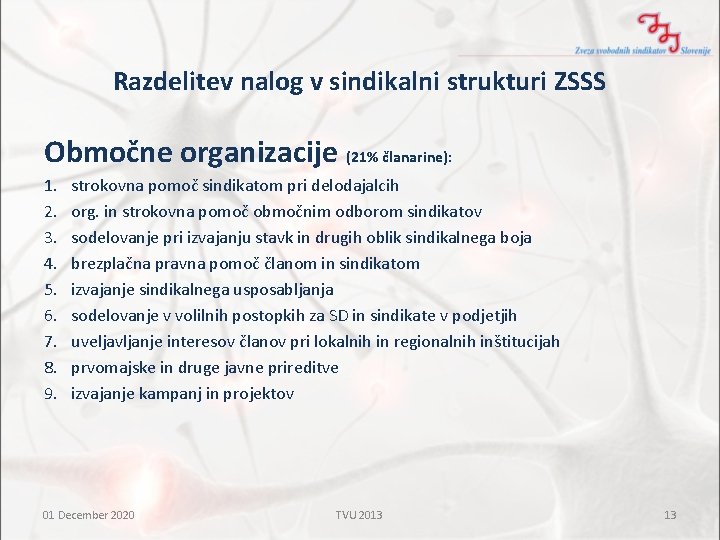 Zveza svobodnih sindikatov Slovenije

Razdelitev nalog v sindikalni strukturi ZSSS

Območne organizacije (21% članarine):

1. strokovna pomoč sindikatom pri delodajalcih
2. org. in strokovna pomoč območnim odborom sindikatov
3. sodelovanje pri izvajanju stavk in drugih oblik sindikalnega boja
4. brezplačna pravna pomoč članom in sindikatom
5. izvajanje sindikalnega usposabljanja
6. sodelovanje v volilnih postopkih za SD in sindikate v podjetjih
7. uveljavljanje interesov članov pri lokalnih in regionalnih inštitucijah
8. prvomajske in druge javne prireditve
9. izvajanje kampanj in projektov

01 December 2020 TVU 2013 13